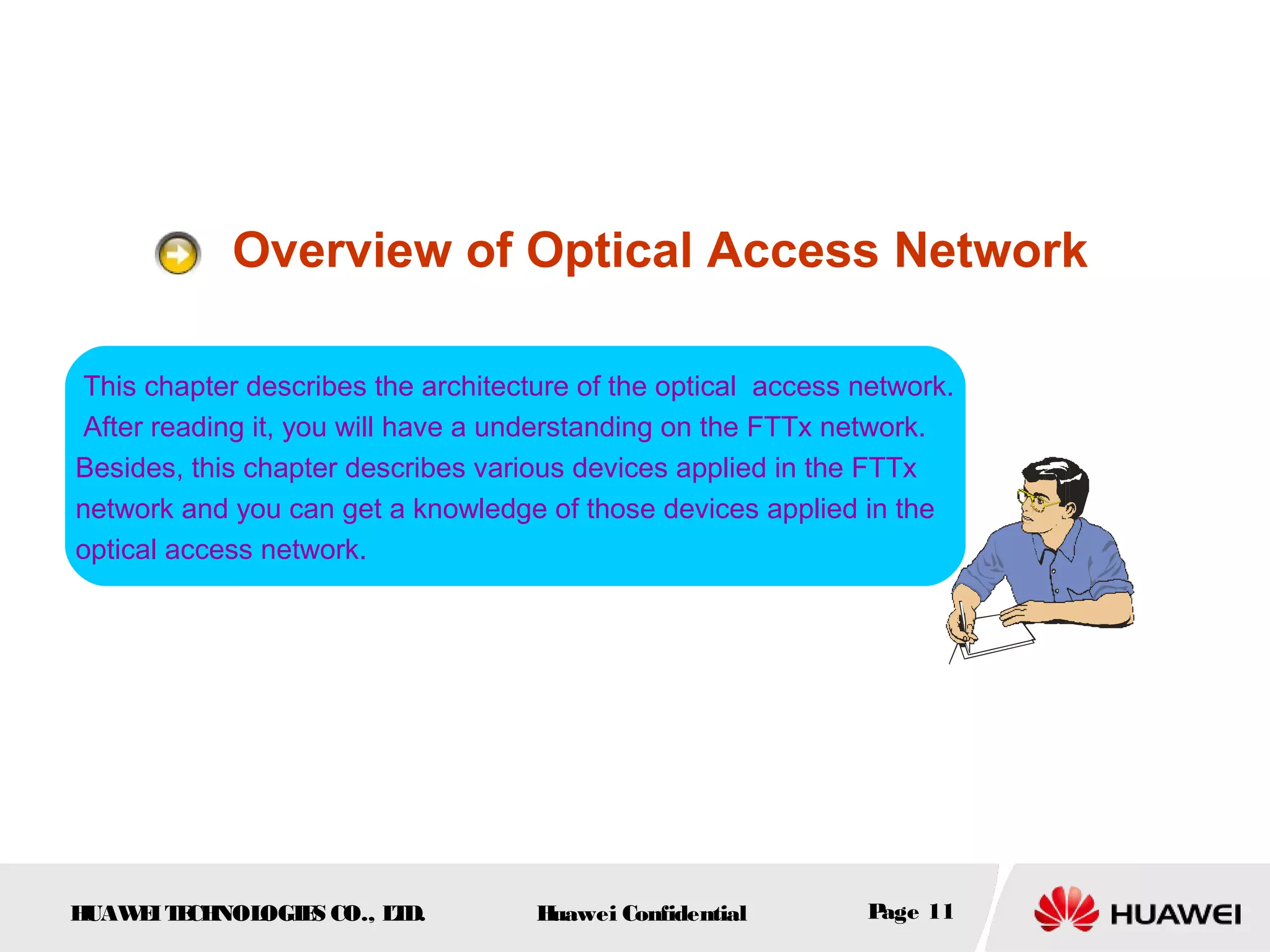 Overview of Optical Access Network

This chapter describes the architecture of the optical access network. After reading it, you will have a understanding on the FTTx network. Besides, this chapter describes various devices applied in the FTTx network and you can get a knowledge of those devices applied in the optical access network.

HUAWEI TECHNOLOGIES CO., LTD.

Huawei Confidential

Page 11

HUAWEI